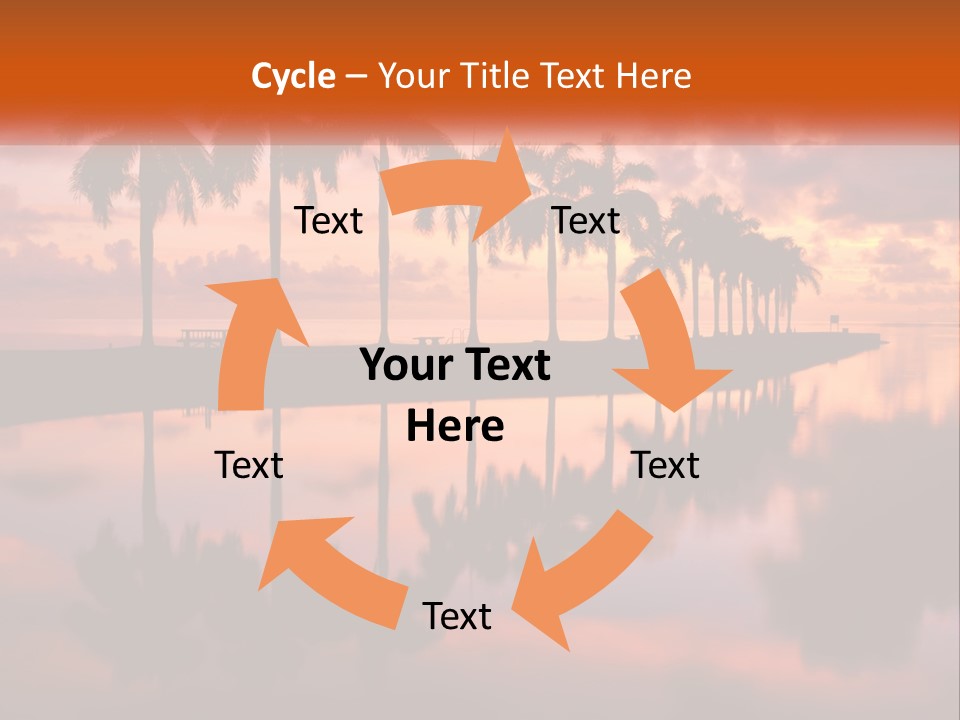 Cycle – Your Title Text Here

Text

Text

Your Text Here

Text

Text

Text